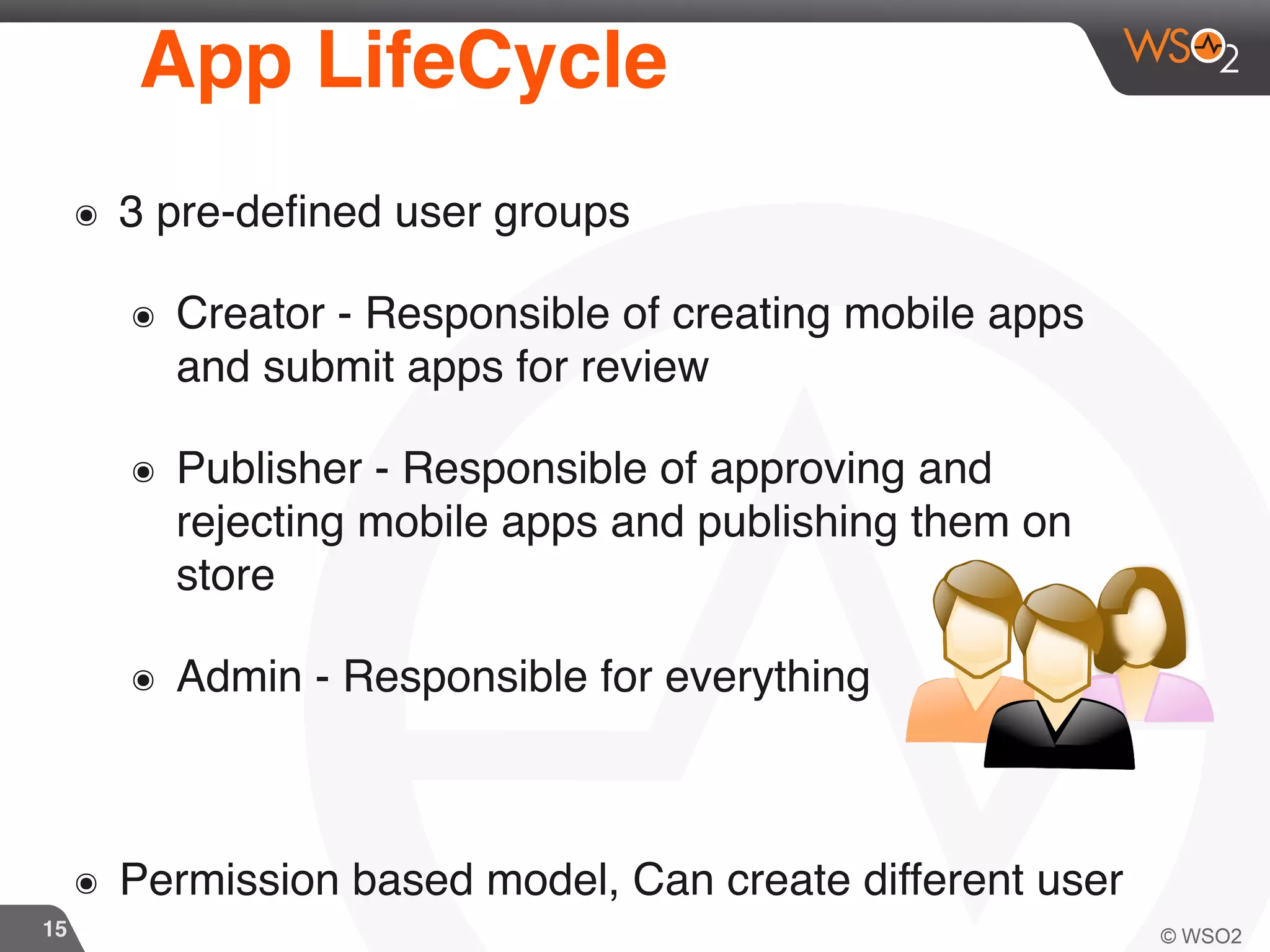 App LifeCycle

WSO2

3 pre-defined user groups

Creator - Responsible of creating mobile apps and submit apps for review

Publisher - Responsible of approving and rejecting mobile apps and publishing them on store

Admin - Responsible for everything

Permission based model, Can create different user

15

© WSO2